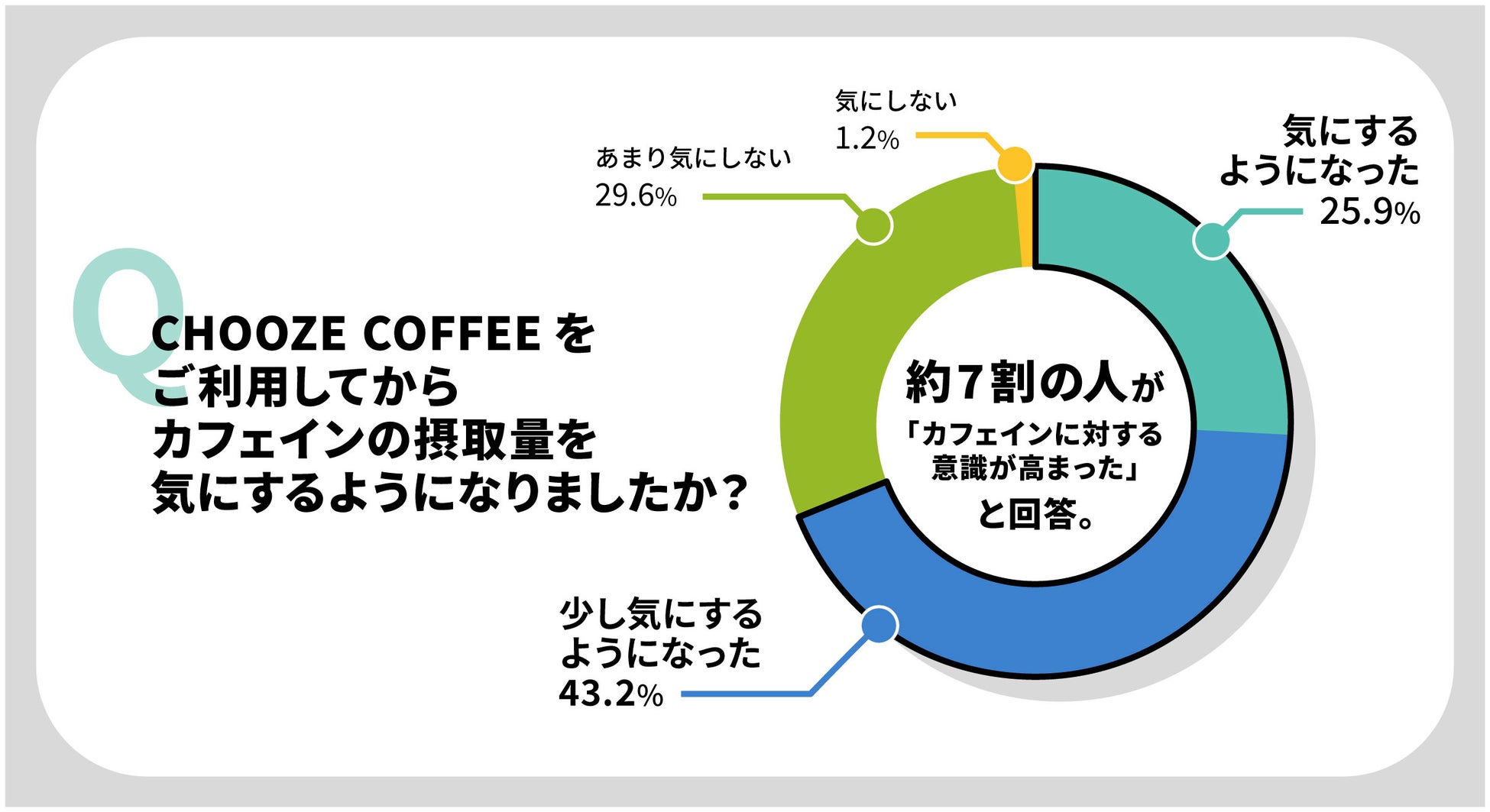 Q
CHOOZE COFFEE を
ご利用してから
カフェインの摂取量を
気にするようになりましたか？

気にしない
1.2%

あまり気にしない
29.6%

気にする
ようになった
25.9%

約7割の人が
「カフェインに対する
意識が高まった」
と回答。

少し気にする
ようになった
43.2%